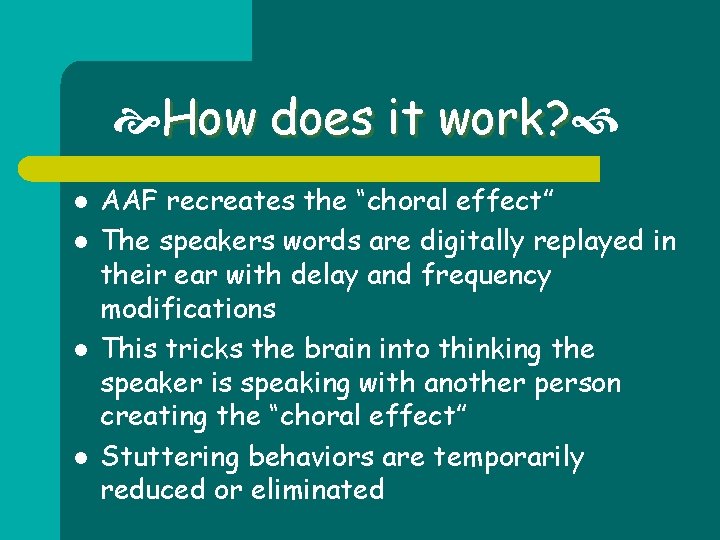 How does it work?

- AAF recreates the “choral effect”
- The speakers words are digitally replayed in their ear with delay and frequency modifications
- This tricks the brain into thinking the speaker is speaking with another person creating the “choral effect”
- Stuttering behaviors are temporarily reduced or eliminated